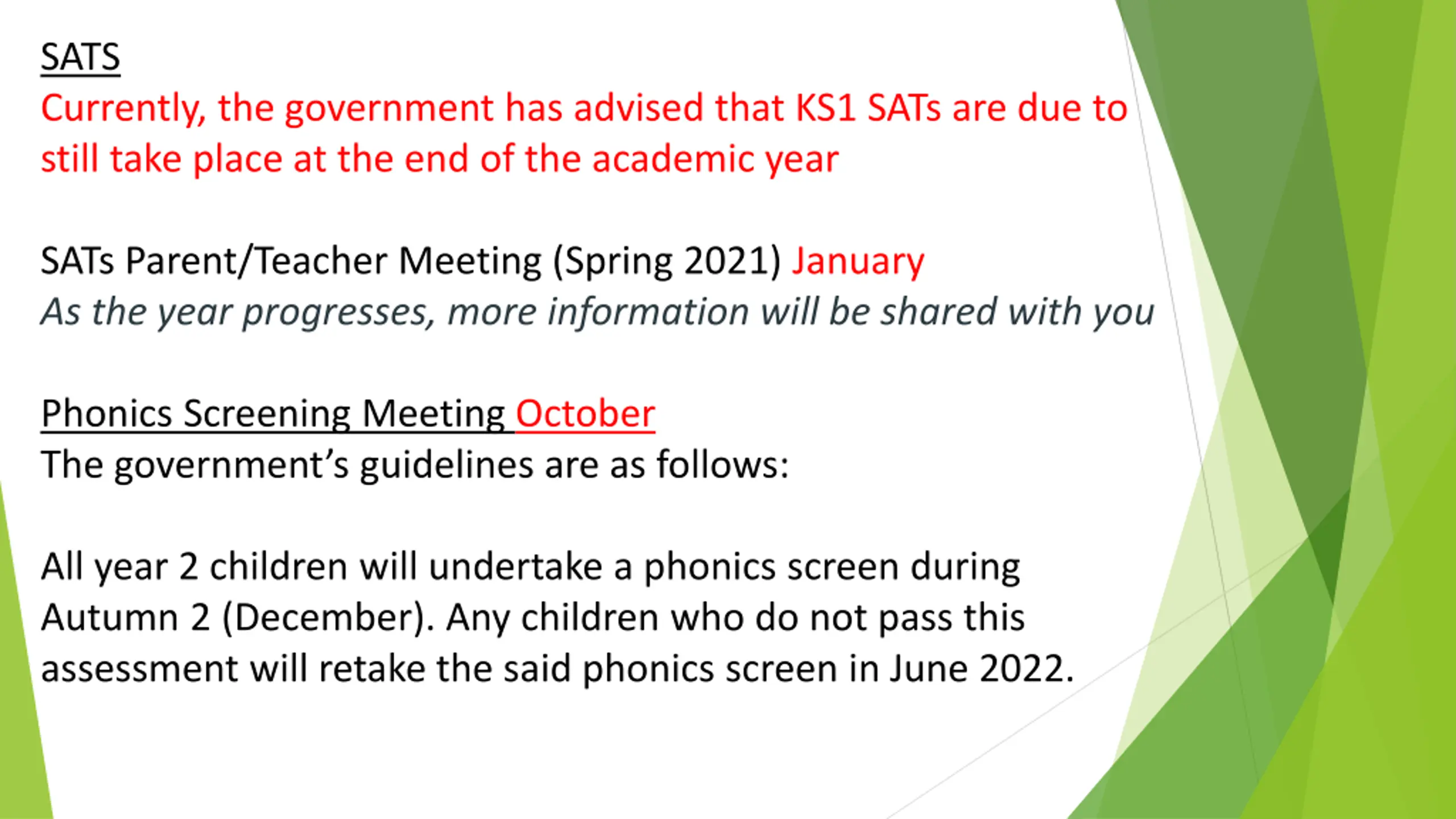 SATS
Currently, the government has advised that KS1 SATs are due to still take place at the end of the academic year

SATs Parent/Teacher Meeting (Spring 2021) January
As the year progresses, more information will be shared with you

Phonics Screening Meeting October
The government's guidelines are as follows:

All year 2 children will undertake a phonics screen during Autumn 2 (December). Any children who do not pass this assessment will retake the said phonics screen in June 2022.